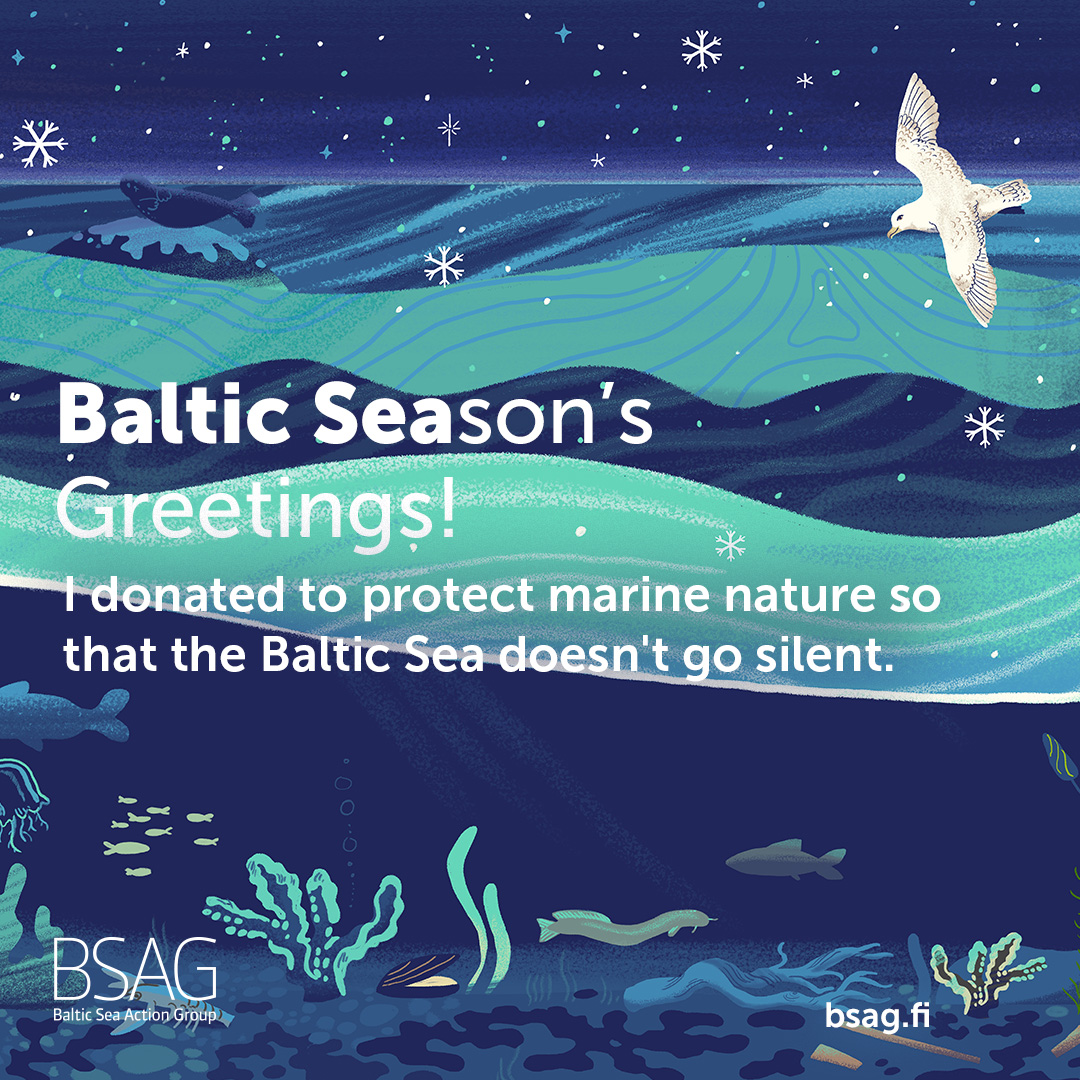 Baltic Season's Greetings!

I donated to protect marine nature so that the Baltic Sea doesn't go silent.

BSAG
Baltic Sea Action Group

bsag.fi